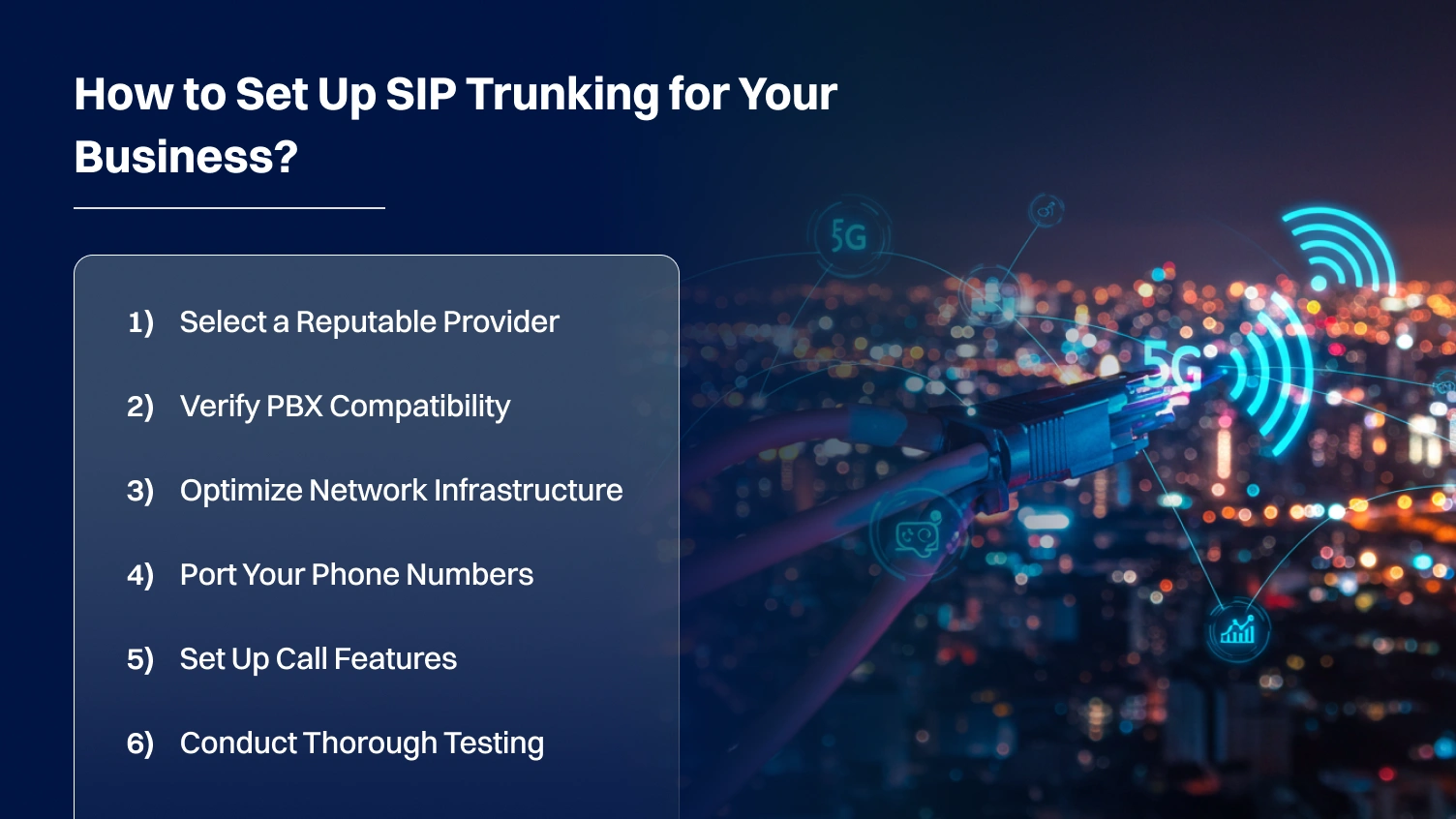 How to Set Up SIP Trunking for Your Business?

1) Select a Reputable Provider

2) Verify PBX Compatibility

3) Optimize Network Infrastructure

4) Port Your Phone Numbers

5) Set Up Call Features

6) Conduct Thorough Testing

5G

5G